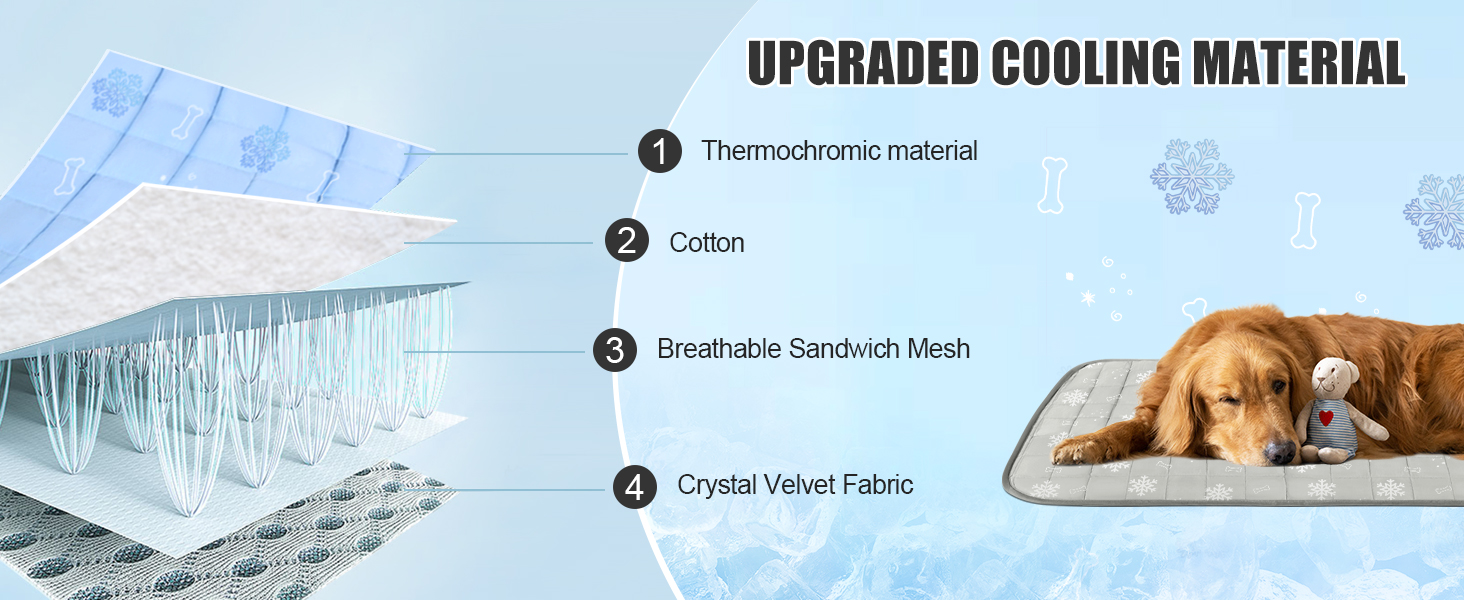 UPGRADED COOLING MATERIAL

1 Thermochromic material

2 Cotton

3 Breathable Sandwich Mesh

4 Crystal Velvet Fabric